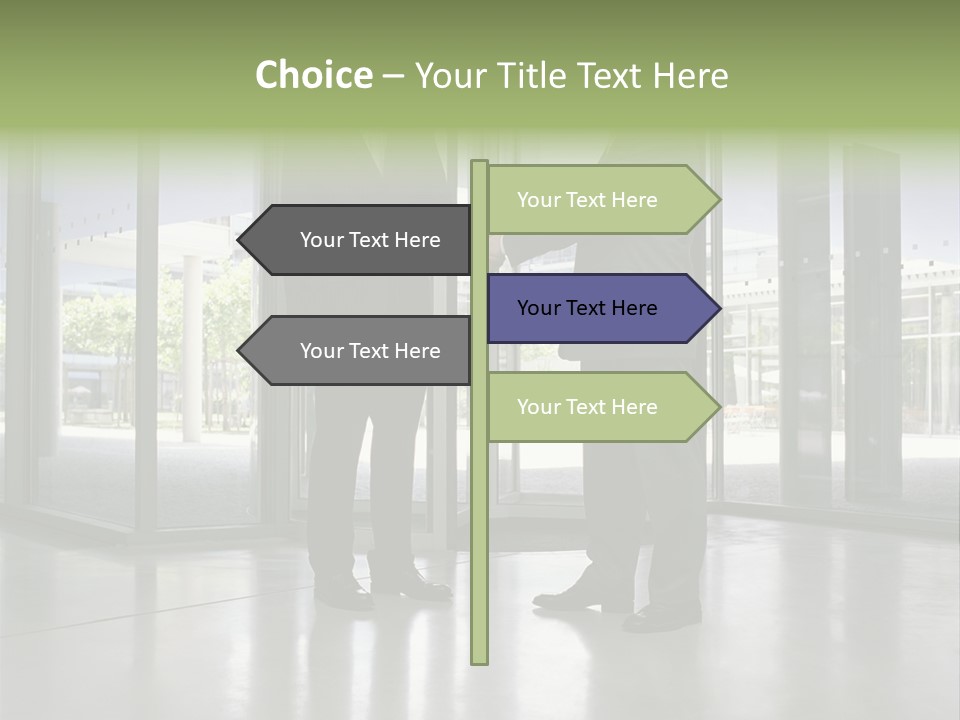 Choice – Your Title Text Here

Your Text Here

Your Text Here

Your Text Here

Your Text Here

Your Text Here